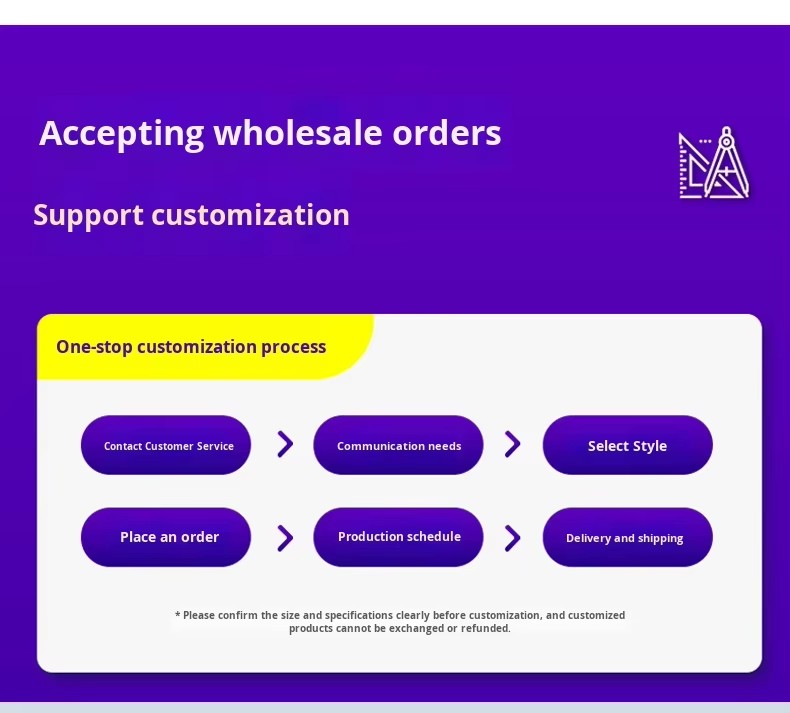 Accepting wholesale orders

Support customization

One-stop customization process

Contact Customer Service

Communication needs

Select Style

Place an order

Production schedule

Delivery and shipping

* Please confirm the size and specifications clearly before customization, and customized products cannot be exchanged or refunded.